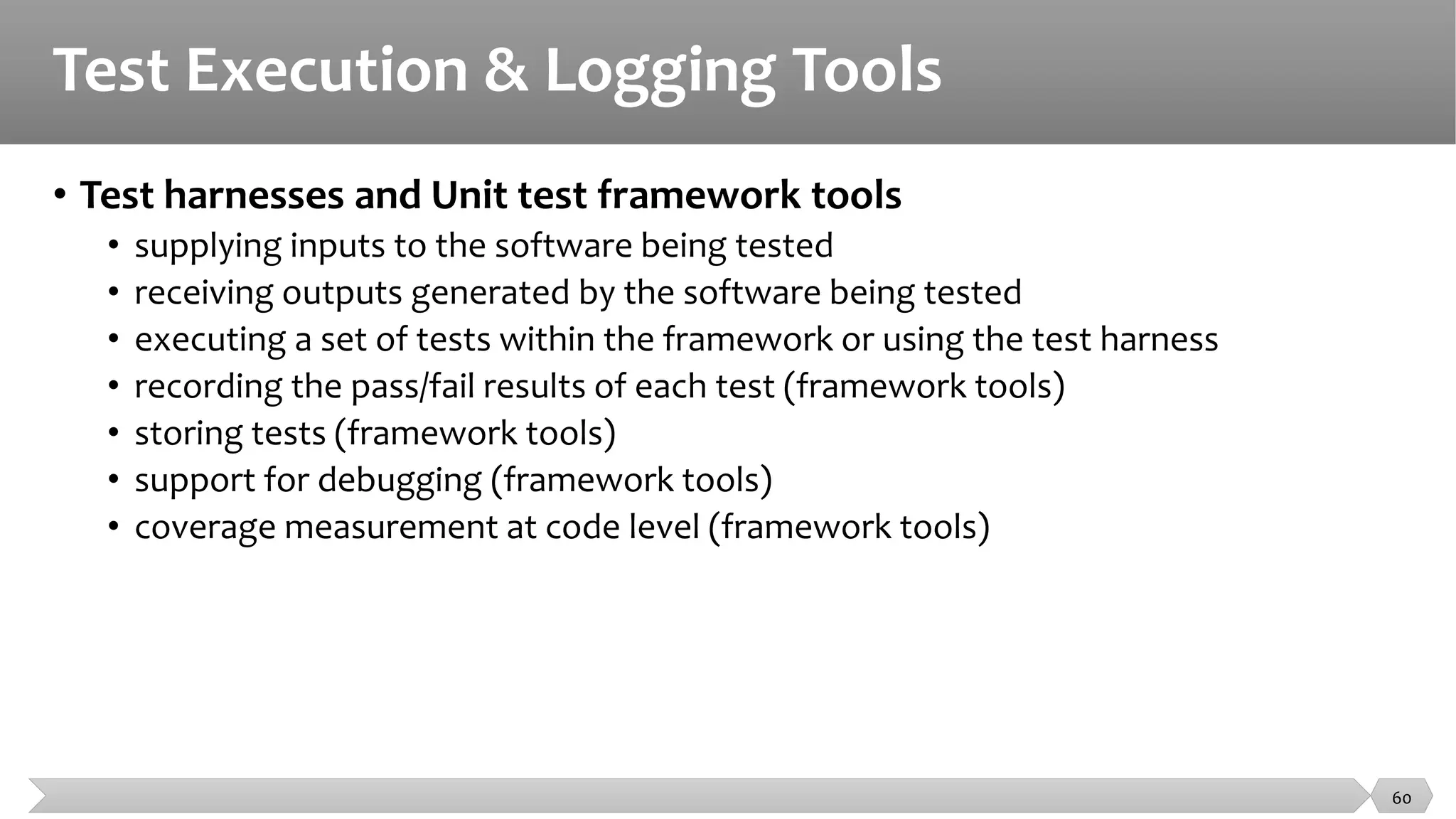 Test Execution & Logging Tools

• Test harnesses and Unit test framework tools
  • supplying inputs to the software being tested
  • receiving outputs generated by the software being tested
  • executing a set of tests within the framework or using the test harness
  • recording the pass/fail results of each test (framework tools)
  • storing tests (framework tools)
  • support for debugging (framework tools)
  • coverage measurement at code level (framework tools)

60